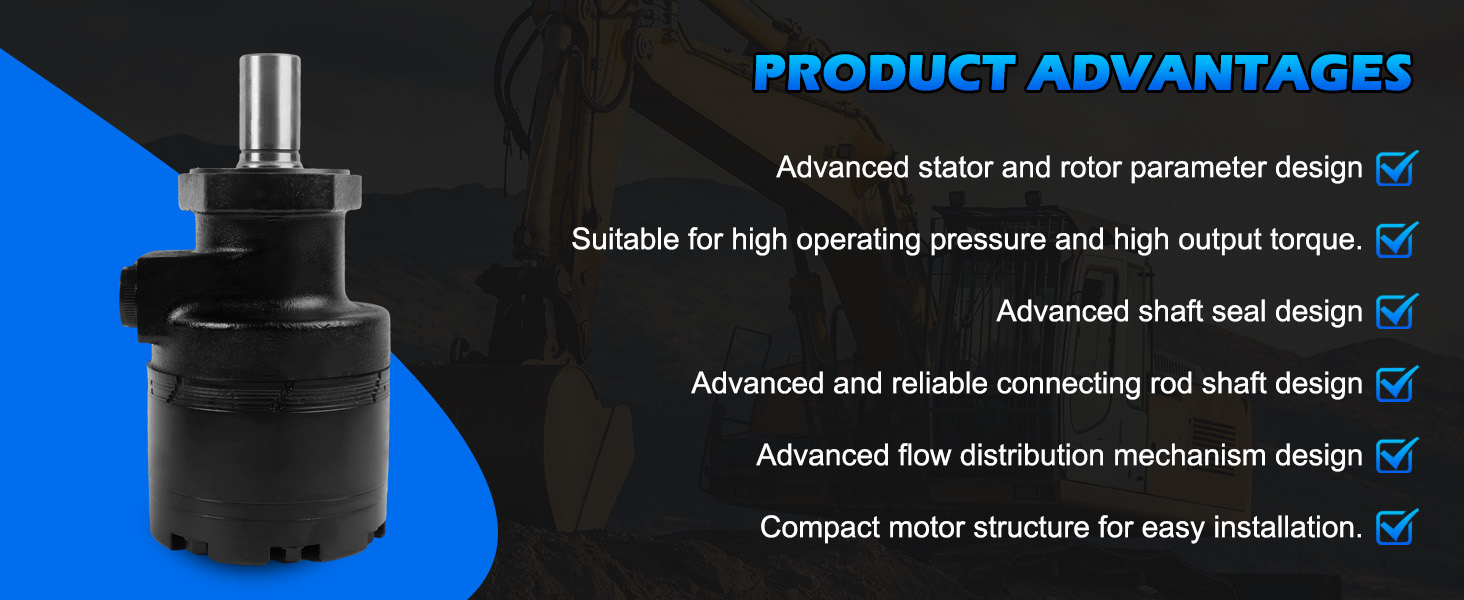 PRODUCT ADVANTAGES

Advanced stator and rotor parameter design

Suitable for high operating pressure and high output torque.

Advanced shaft seal design

Advanced and reliable connecting rod shaft design

Advanced flow distribution mechanism design

Compact motor structure for easy installation.